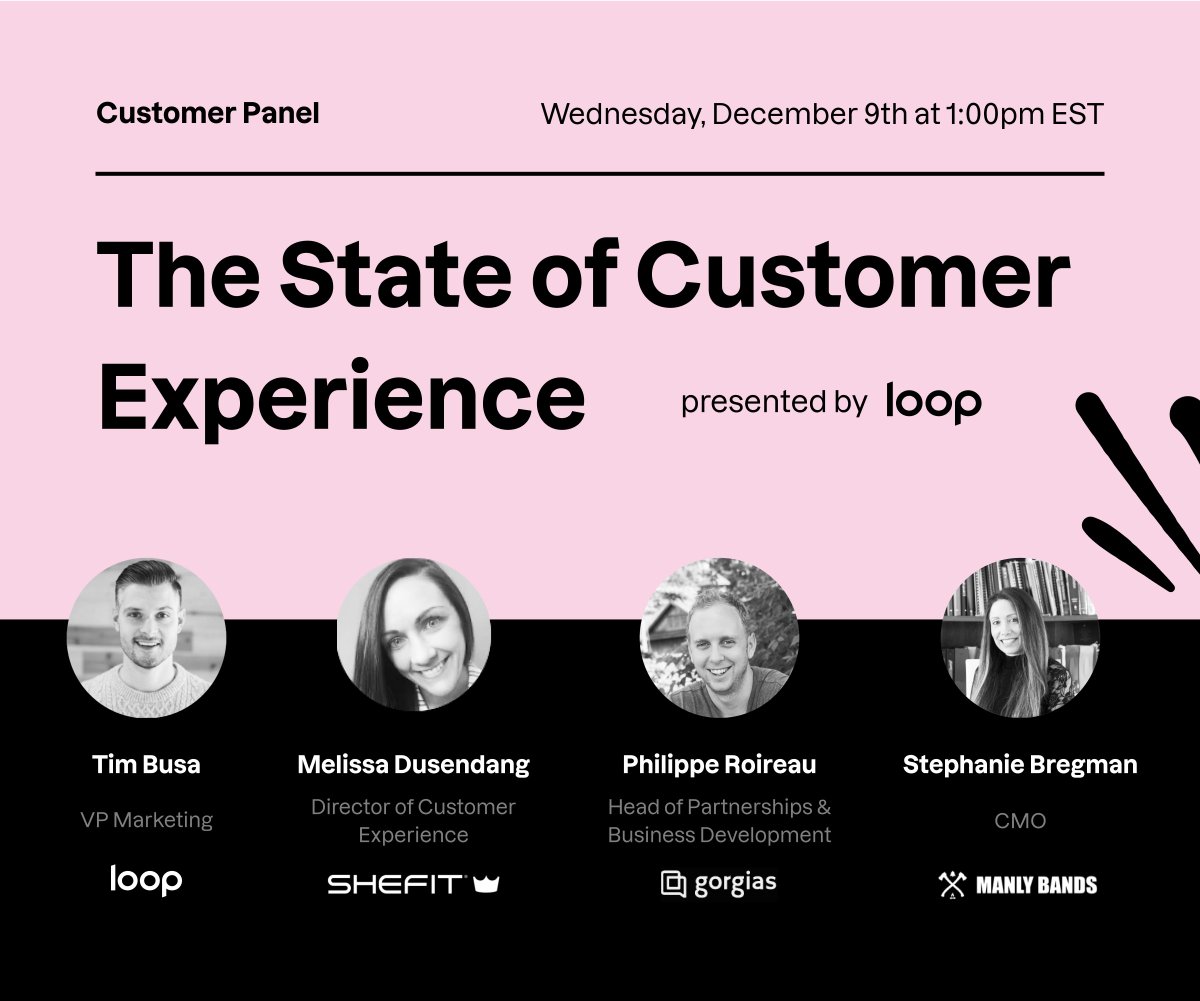 Customer Panel

Wednesday, December 9th at 1:00pm EST

The State of Customer Experience

presented by loop

Tim Busa
VP Marketing
loop

Melissa Dusendang
Director of Customer Experience
SHEFIT

Philippe Roireau
Head of Partnerships & Business Development
gorgias

Stephanie Bregman
CMO
MANLY BANDS